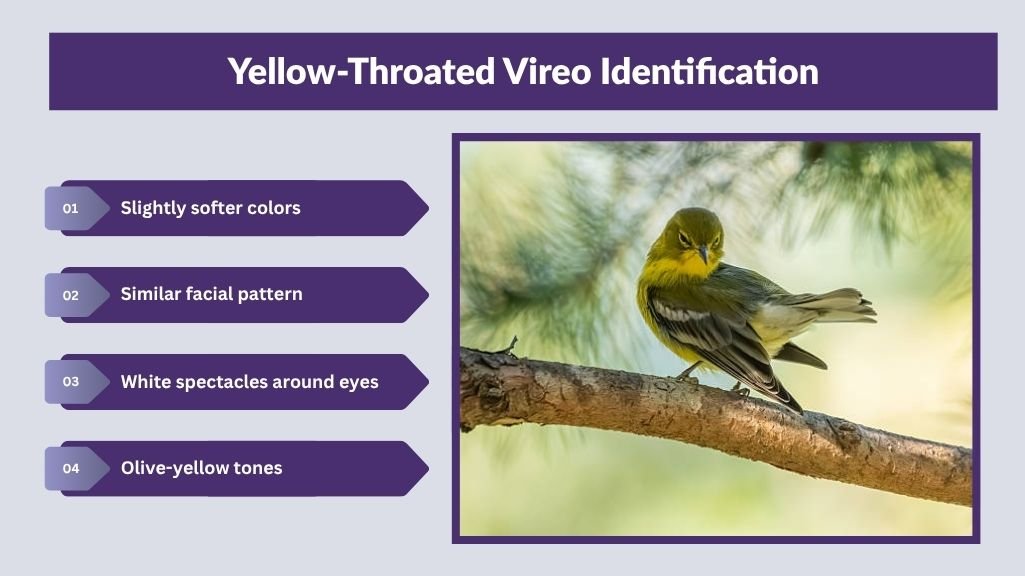 Yellow-Throated Vireo Identification

01 Slightly softer colors

02 Similar facial pattern

03 White spectacles around eyes

04 Olive-yellow tones